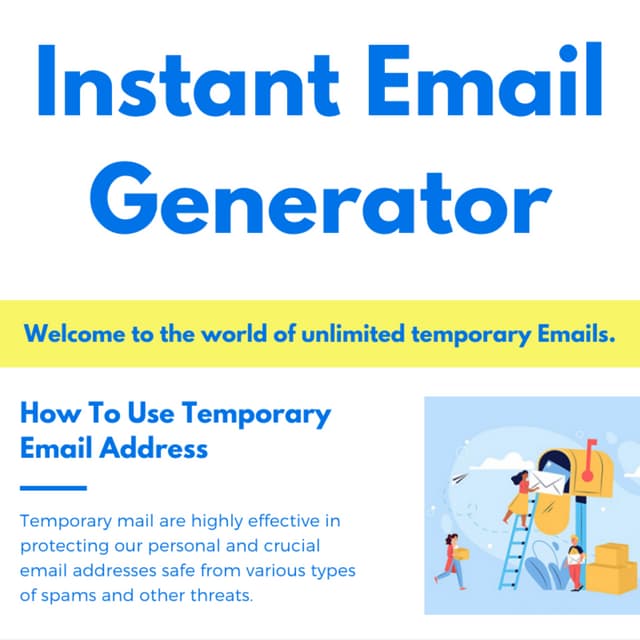 Instant Email Generator

Welcome to the world of unlimited temporary Emails.

How To Use Temporary Email Address

Temporary mail are highly effective in protecting our personal and crucial email addresses safe from various types of spams and other threats.